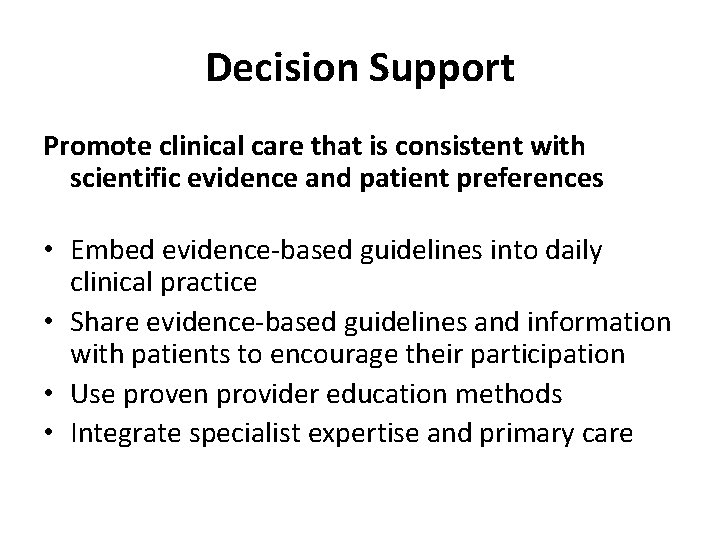 Decision Support

Promote clinical care that is consistent with scientific evidence and patient preferences

• Embed evidence-based guidelines into daily clinical practice
• Share evidence-based guidelines and information with patients to encourage their participation
• Use proven provider education methods
• Integrate specialist expertise and primary care